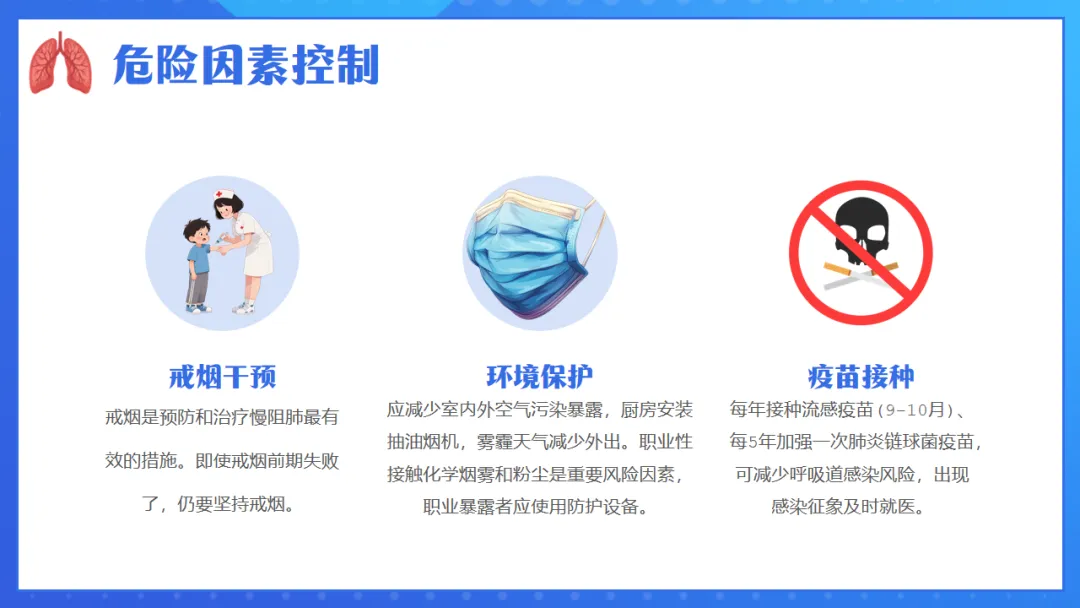 危险因素控制

戒烟干预

戒烟是预防和治疗慢阻肺最有效的措施。即使戒烟前期失败了，仍要坚持戒烟。

环境保护

应减少室内外空气污染暴露，厨房安装抽油烟机，雾霾天气减少外出。职业性接触化学烟雾和粉尘是重要风险因素，职业暴露者应使用防护设备。

疫苗接种

每年接种流感疫苗（9-10月）、每5年加强一次肺炎链球菌疫苗，可减少呼吸道感染风险，出现感染征象及时就医。